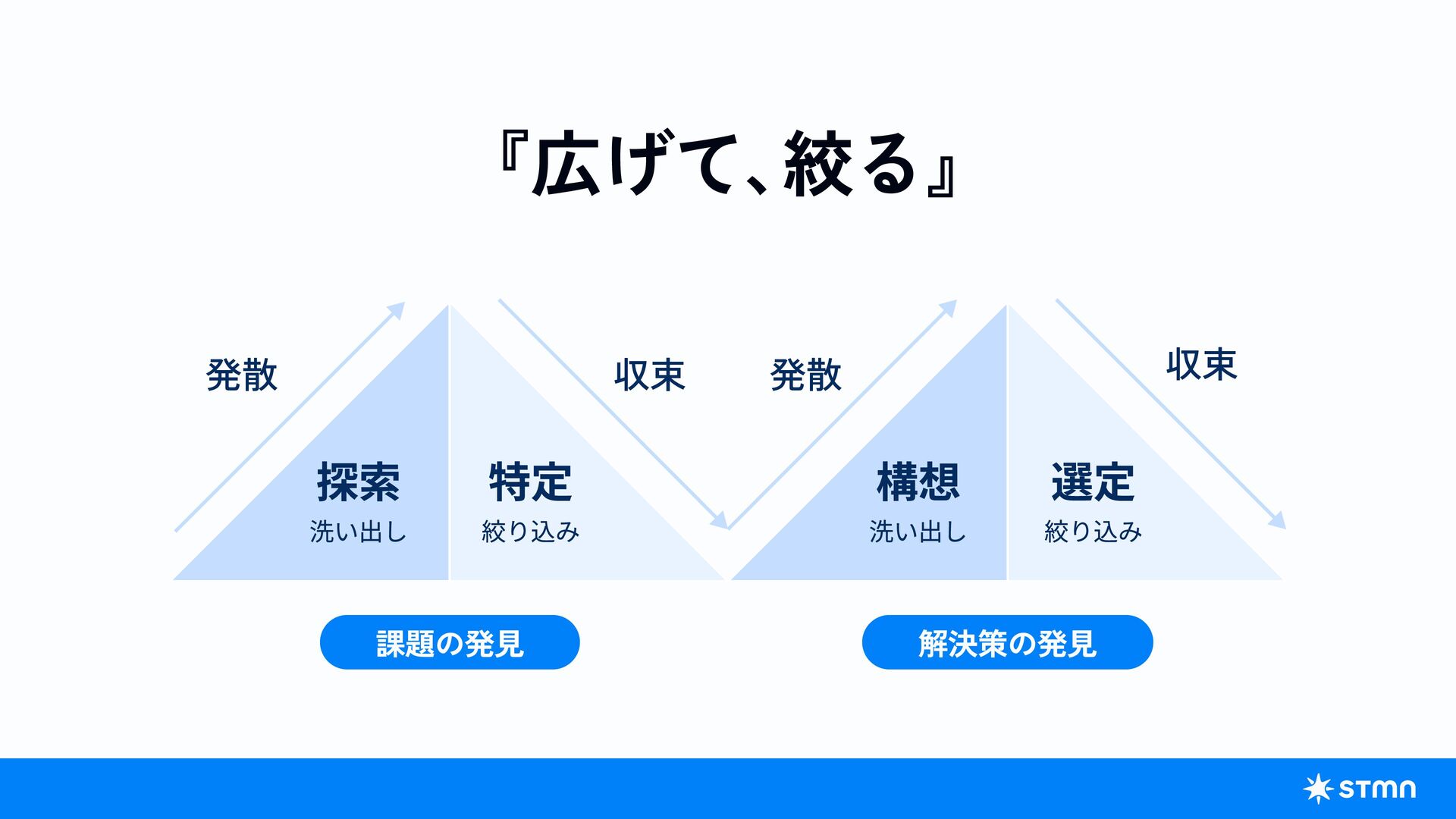 『広げて、絞る』

発散

収束

発散

収束

探索
洗い出し

特定
絞り込み

構想
洗い出し

選定
絞り込み

課題の発見

解決策の発見

stmn